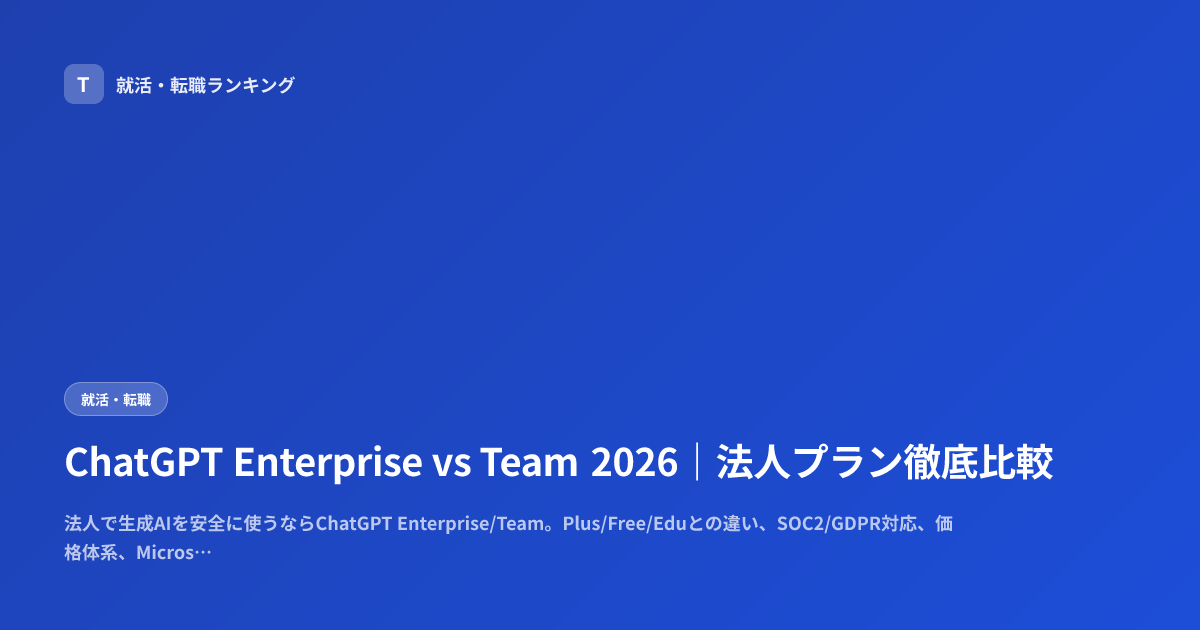 T 就活・転職ランキング

就活・転職

ChatGPT Enterprise vs Team 2026｜法人プラン徹底比較

法人で生成AIを安全に使うならChatGPT Enterprise/Team。Plus/Free/Eduとの違い、SOC2/GDPR対応、価格体系、Micros…